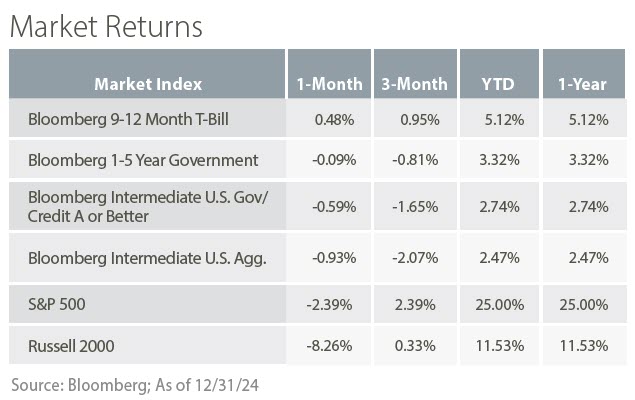 Market Returns

| Market Index | 1-Month | 3-Month | YTD | 1-Year |
|---|---|---|---|---|
| Bloomberg 9-12 Month T-Bill | 0.48% | 0.95% | 5.12% | 5.12% |
| Bloomberg 1-5 Year Government | -0.09% | -0.81% | 3.32% | 3.32% |
| Bloomberg Intermediate U.S. Gov/ Credit A or Better | -0.59% | -1.65% | 2.74% | 2.74% |
| Bloomberg Intermediate U.S. Agg. | -0.93% | -2.07% | 2.47% | 2.47% |
| S&P 500 | -2.39% | 2.39% | 25.00% | 25.00% |
| Russell 2000 | -8.26% | 0.33% | 11.53% | 11.53% |

Source: Bloomberg; As of 12/31/24